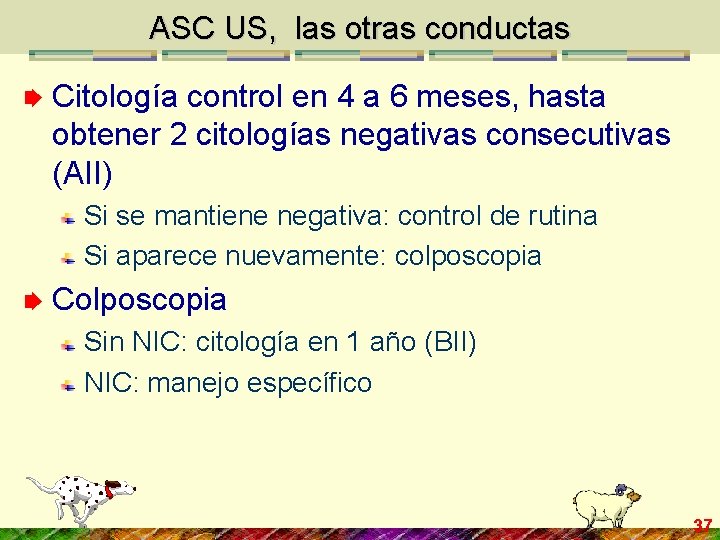 ASC US, las otras conductas

Citología control en 4 a 6 meses, hasta obtener 2 citologías negativas consecutivas (AII)

Si se mantiene negativa: control de rutina

Si aparece nuevamente: colposcopia

Colposcopia

Sin NIC: citología en 1 año (BII)

NIC: manejo específico

37